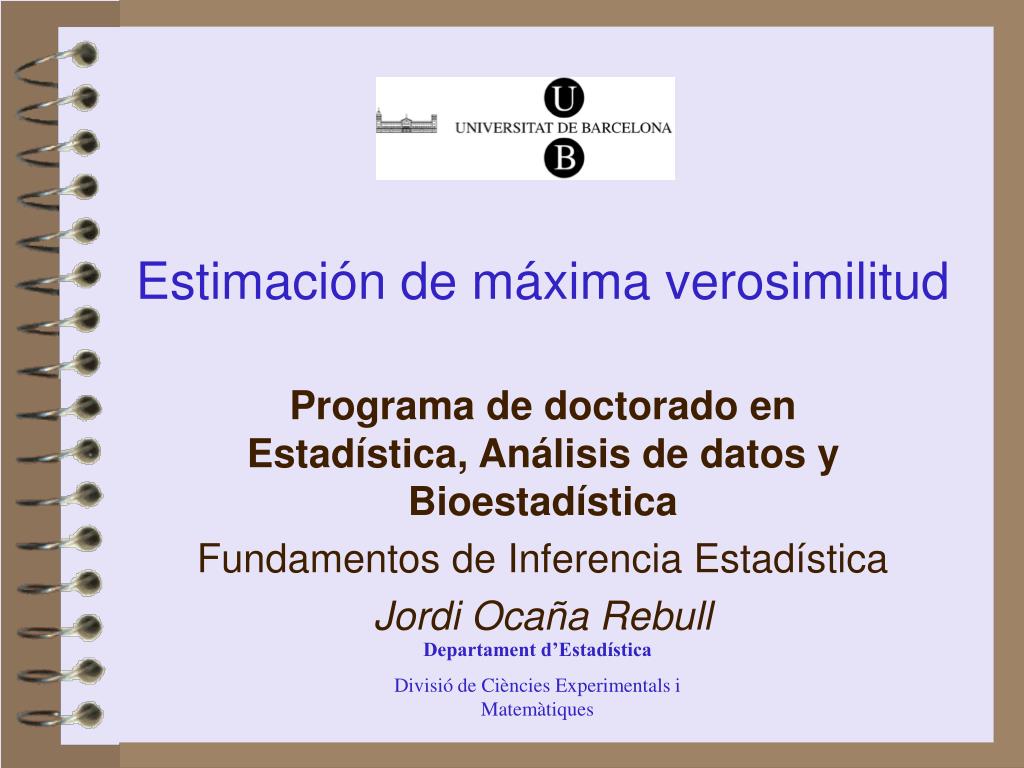 U
UNIVERSITAT DE BARCELONA
B

Estimación de máxima verosimilitud

Programa de doctorado en Estadística, Análisis de datos y Bioestadística

Fundamentos de Inferencia Estadística

Jordi Ocaña Rebull

Departament d'Estadística

Divisió de Ciències Experimentals i Matemàtiques